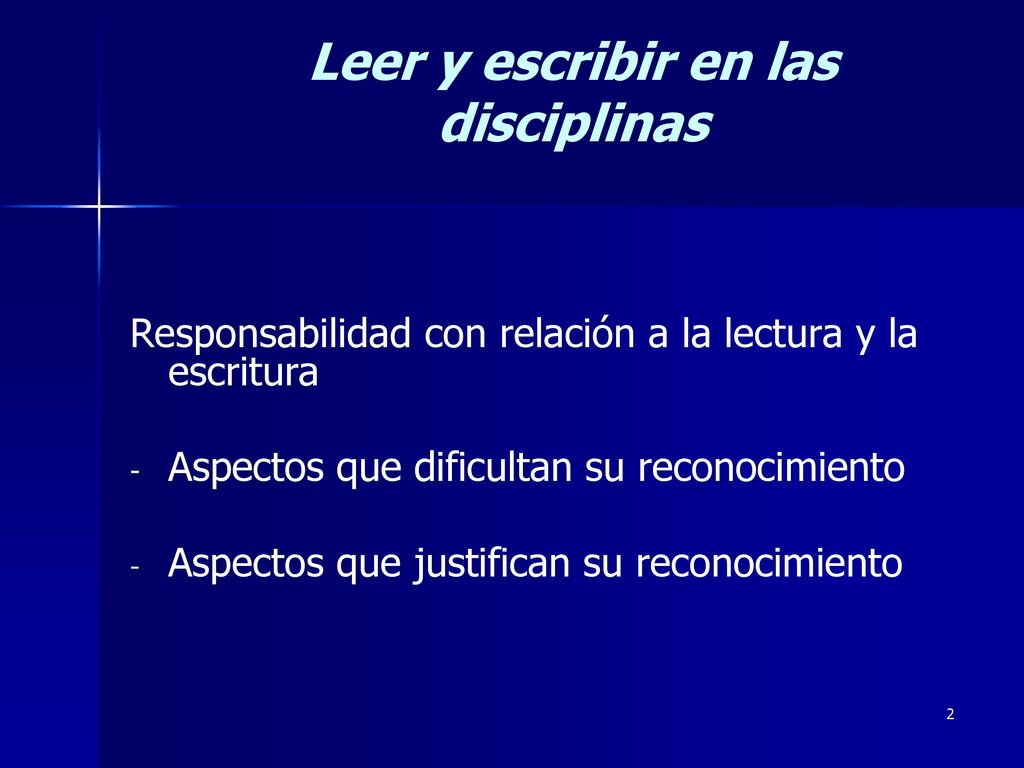 Leer y escribir en las disciplinas

Responsabilidad con relación a la lectura y la escritura

- Aspectos que dificultan su reconocimiento

- Aspectos que justifican su reconocimiento

2